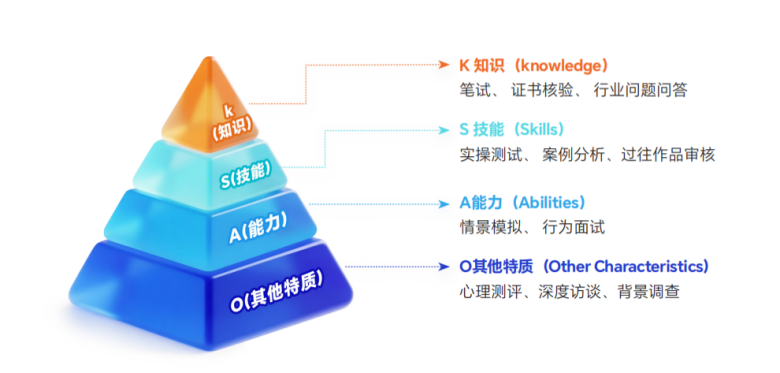 k
(知识)

S(技能)

A(能力)

O(其他特质)

K 知识（knowledge）
笔试、 证书核验、 行业问题问答

S 技能（Skills）
实操测试、 案例分析、过往作品审核

A能力（Abilities）
情景模拟、 行为面试

O其他特质（Other Characteristics）
心理测评、深度访谈、背景调查